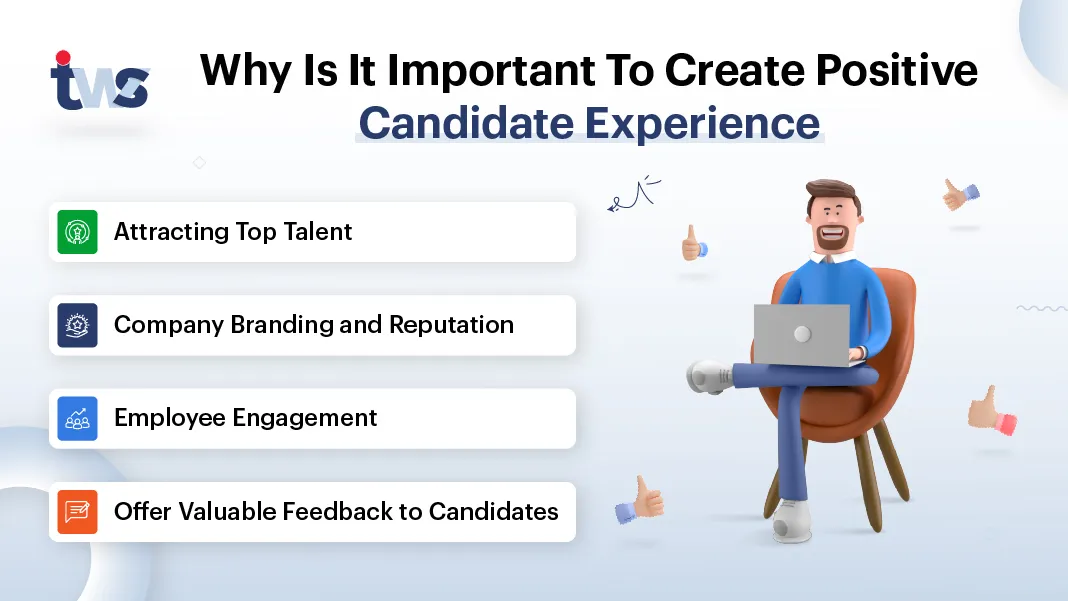 tws

Why Is It Important To Create Positive Candidate Experience

Attracting Top Talent

Company Branding and Reputation

Employee Engagement

Offer Valuable Feedback to Candidates